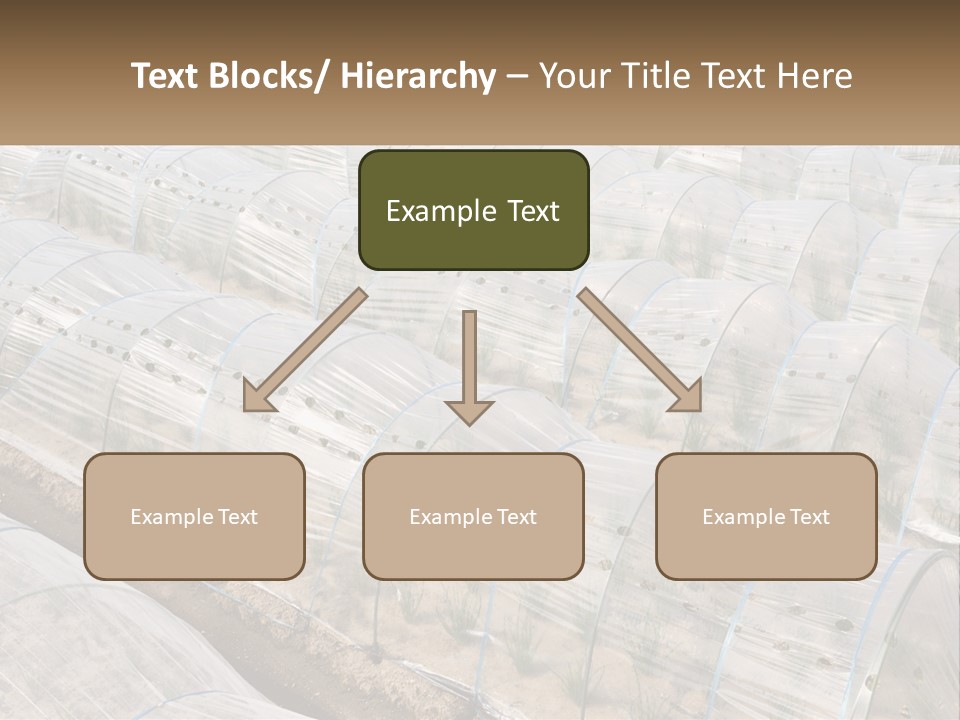 Text Blocks/ Hierarchy – Your Title Text Here

Example Text

Example Text

Example Text

Example Text